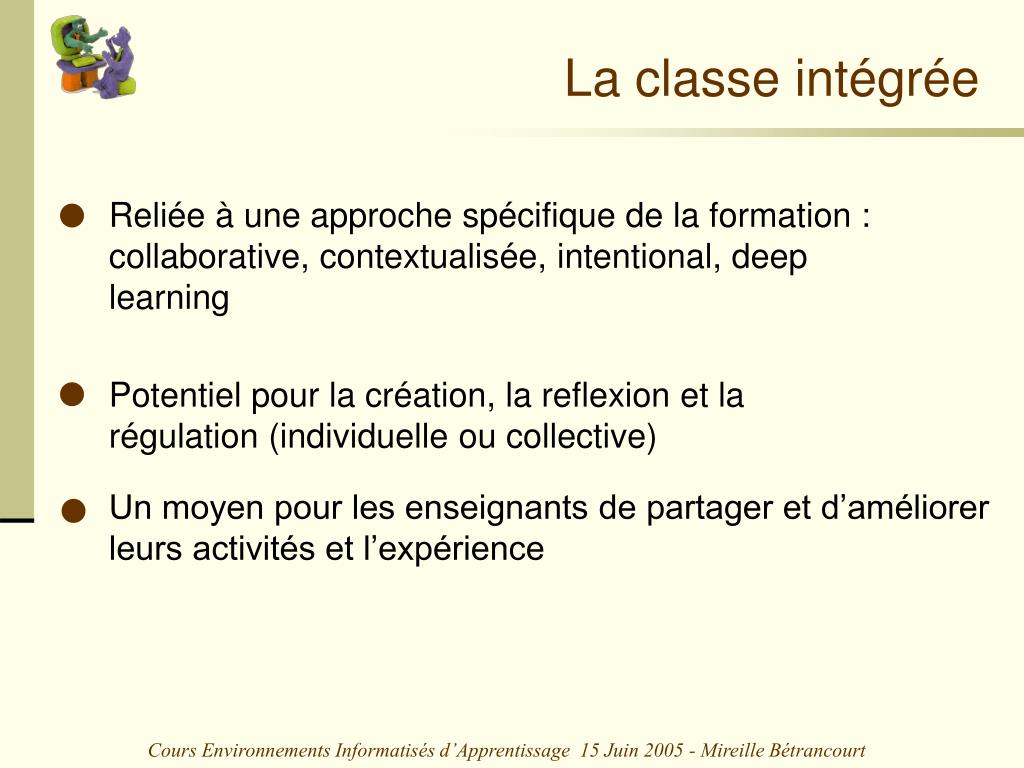 La classe intégrée

● Reliée à une approche spécifique de la formation : collaborative, contextualisée, intentional, deep learning

● Potentiel pour la création, la reflexion et la régulation (individuelle ou collective)

● Un moyen pour les enseignants de partager et d’améliorer leurs activités et l’expérience

Cours Environnements Informatisés d’Apprentissage 15 Juin 2005 - Mireille Bétrancourt